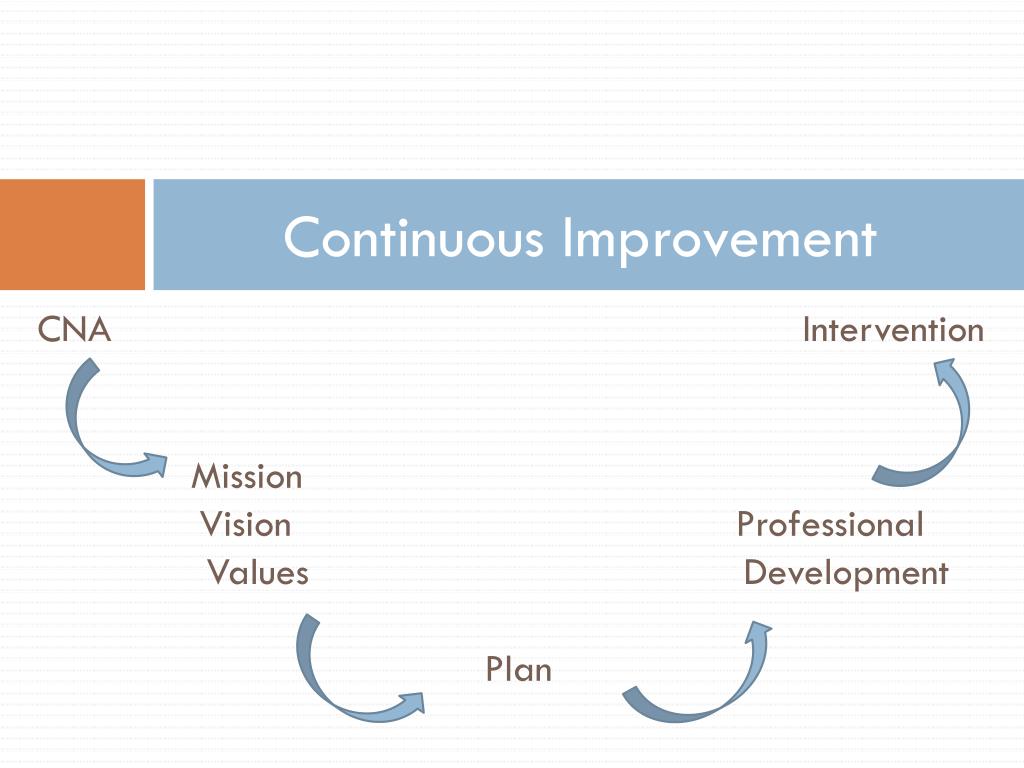 Continuous Improvement

CNA

Mission
Vision
Values

Plan

Professional
Development

Intervention